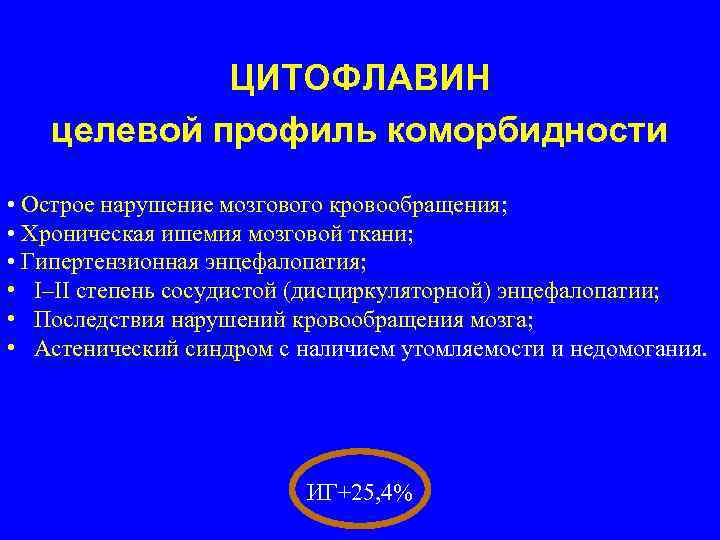 ЦИТОФЛАВИН
целевой профиль коморбидности

• Острое нарушение мозгового кровообращения;
• Хроническая ишемия мозговой ткани;
• Гипертензионная энцефалопатия;
• I–II степень сосудистой (дисциркуляторной) энцефалопатии;
• Последствия нарушений кровообращения мозга;
• Астенический синдром с наличием утомляемости и недомогания.

ИГ+25,4%